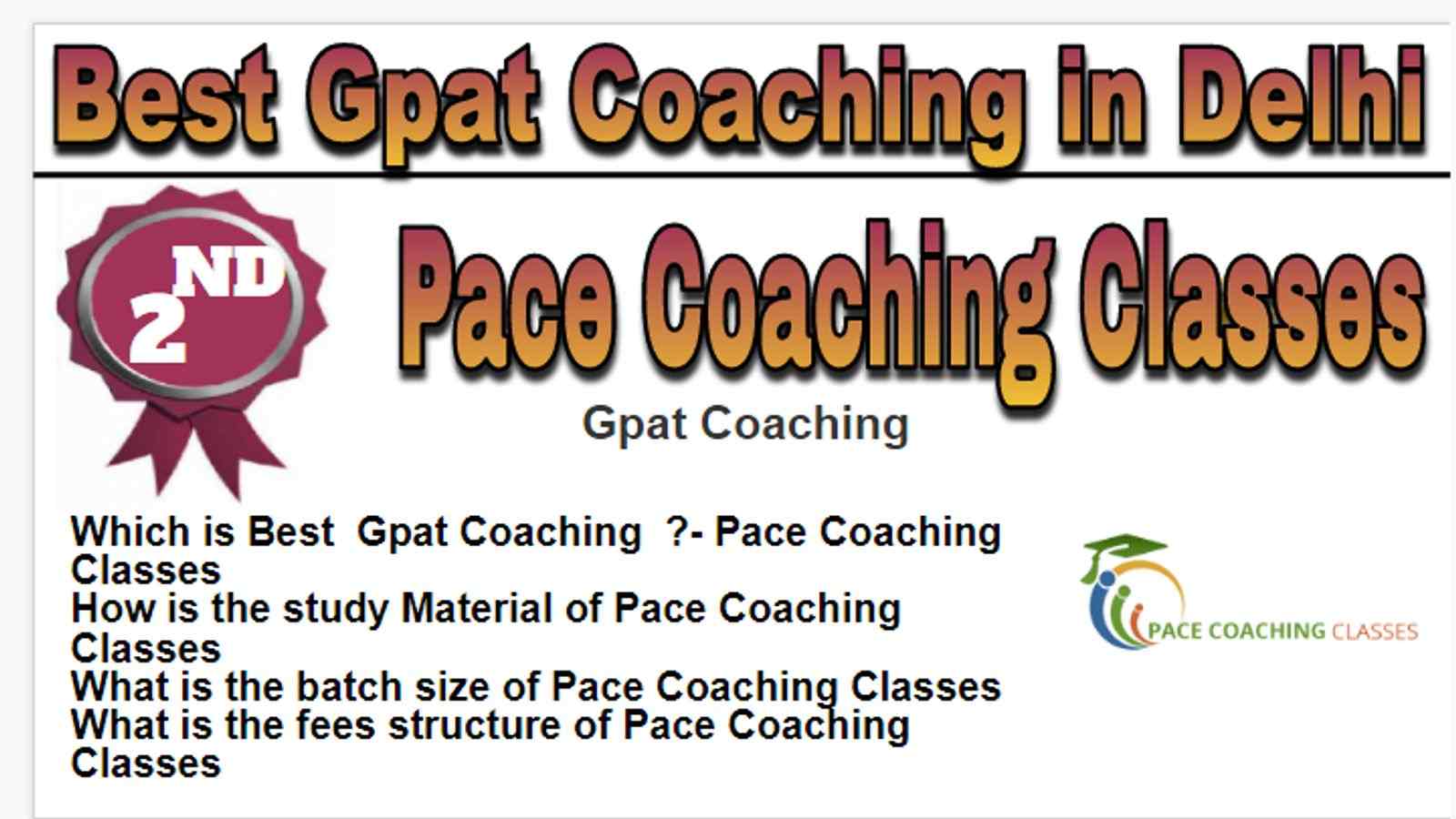 Best Gpat Coaching in Delhi

2ND

Pace Coaching Classes

Gpat Coaching

Which is Best Gpat Coaching ?- Pace Coaching Classes
How is the study Material of Pace Coaching Classes
What is the batch size of Pace Coaching Classes
What is the fees structure of Pace Coaching Classes

PACE COACHING CLASSES